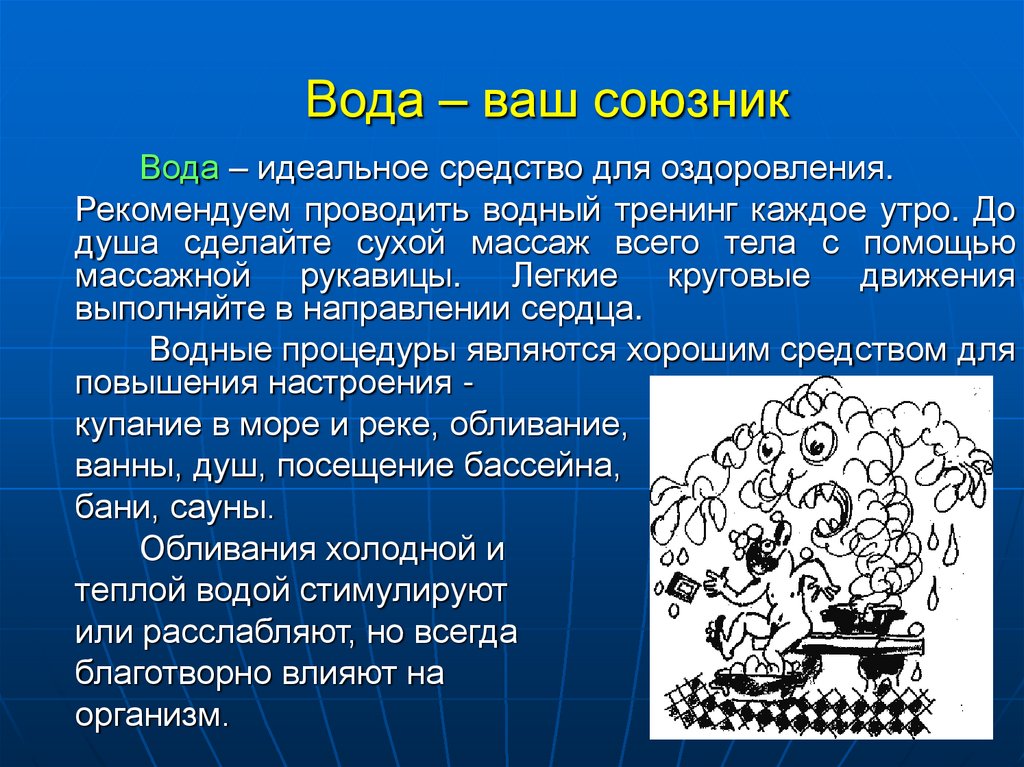 Вода – ваш союзник

Вода – идеальное средство для оздоровления.

Рекомендуем проводить водный тренинг каждое утро. До душа сделайте сухой массаж всего тела с помощью массажной рукавицы. Легкие круговые движения выполняйте в направлении сердца.

Водные процедуры являются хорошим средством для повышения настроения - купание в море и реке, обливание, ванны, душ, посещение бассейна, бани, сауны.

Обливания холодной и теплой водой стимулируют или расслабляют, но всегда благотворно влияют на организм.